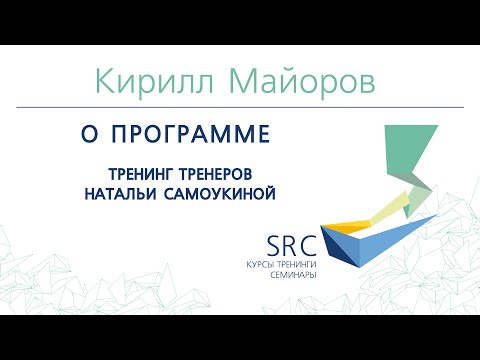 Кирилл Майоров

О ПРОГРАММЕ

ТРЕНИНГ ТРЕНЕРОВ
НАТАЛЬИ САМОУКИНОЙ

SRC
КУРСЫ ТРЕНИНГИ
СЕМИНАРЫ